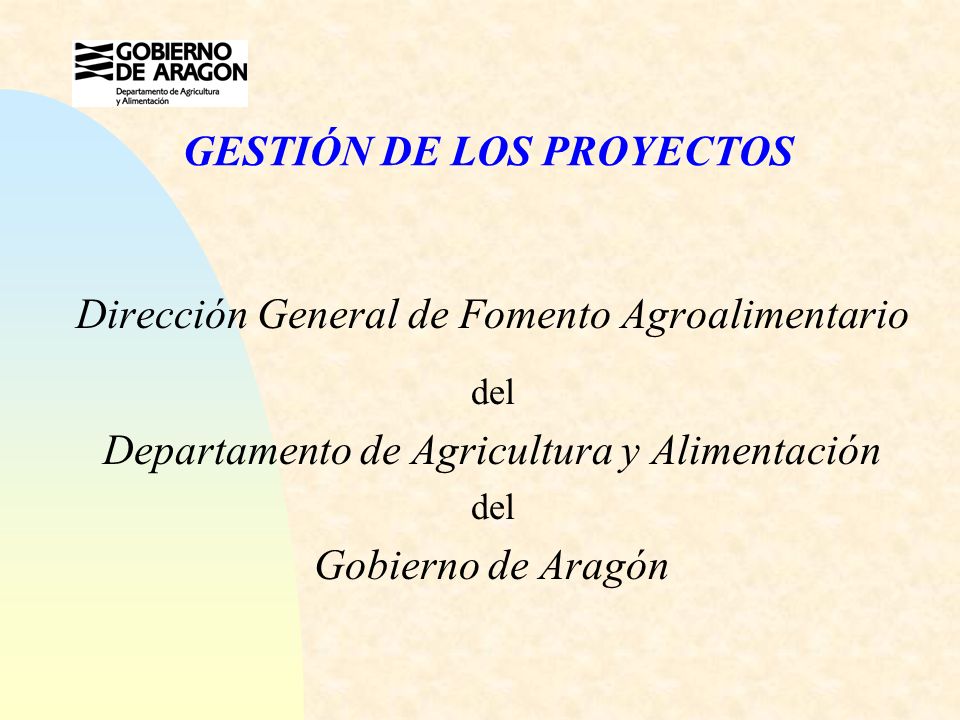 GOBIERNO DE ARAGON
Departamento de Agricultura y Alimentación

GESTIÓN DE LOS PROYECTOS

Dirección General de Fomento Agroalimentario

del

Departamento de Agricultura y Alimentación

del

Gobierno de Aragón